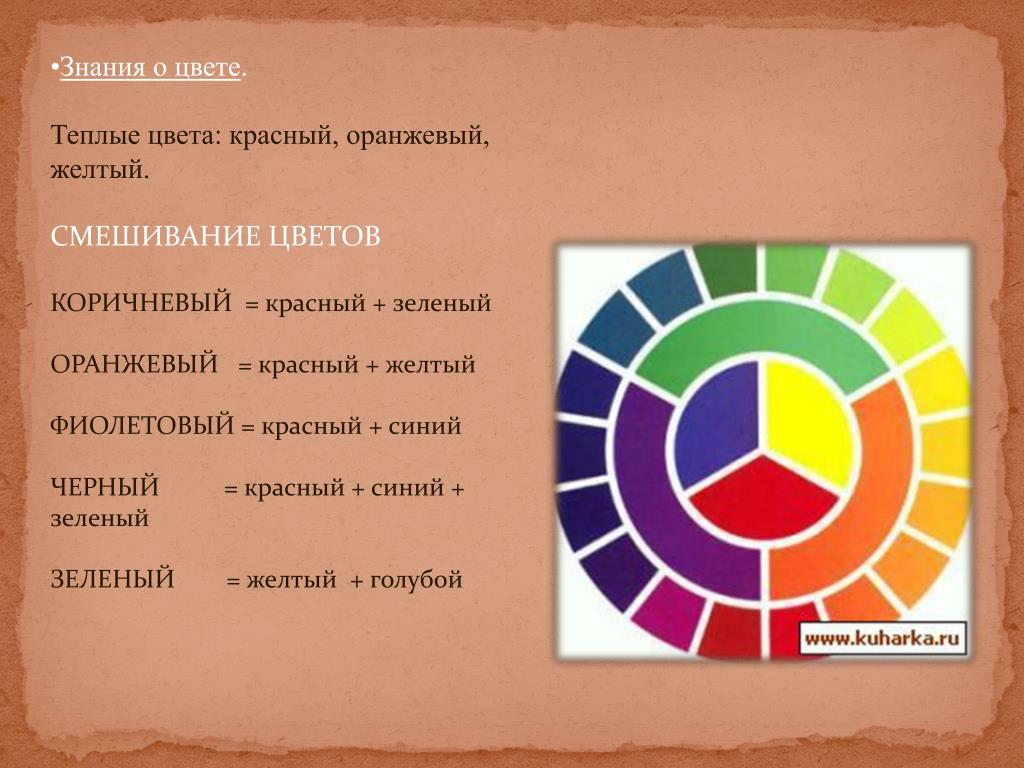 •Знания о цвете.

Теплые цвета: красный, оранжевый, желтый.

СМЕШИВАНИЕ ЦВЕТОВ

КОРИЧНЕВЫЙ = красный + зеленый

ОРАНЖЕВЫЙ = красный + желтый

ФИОЛЕТОВЫЙ = красный + синий

ЧЕРНЫЙ = красный + синий + зеленый

ЗЕЛЕНЫЙ = желтый + голубой

www.kuharka.ru